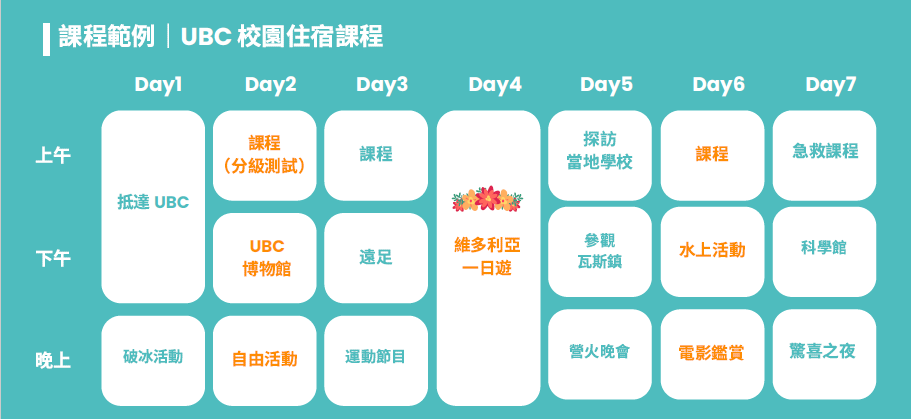 課程範例｜UBC 校園住宿課程

|  | Day1 | Day2 | Day3 | Day4 | Day5 | Day6 | Day7 |
|---|---|---|---|---|---|---|---|
| 上午 | 抵達 UBC | 課程（分級測試） | 課程 | 維多利亞一日遊 | 探訪當地學校 | 課程 | 急救課程 |
| 下午 | 抵達 UBC | UBC 博物館 | 遠足 | 維多利亞一日遊 | 參觀瓦斯鎮 | 水上活動 | 科學館 |
| 晚上 | 破冰活動 | 自由活動 | 運動節目 | 維多利亞一日遊 | 營火晚會 | 電影鑑賞 | 驚喜之夜 |